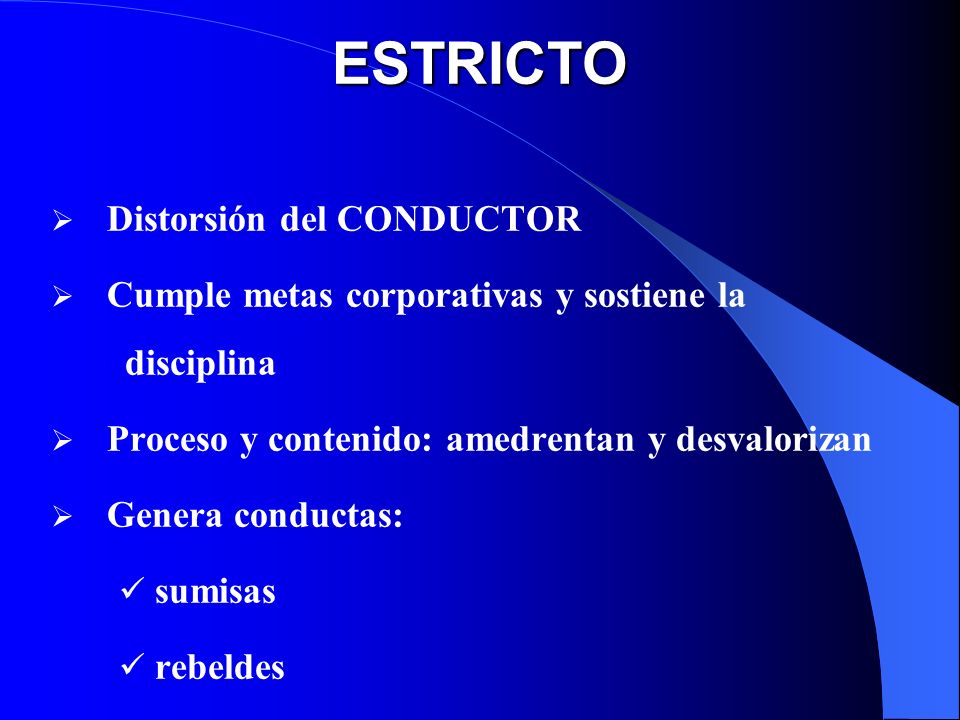 ESTRICTO

➢ Distorsión del CONDUCTOR

➢ Cumple metas corporativas y sostiene la disciplina

➢ Proceso y contenido: amedrentan y desvalorizan

➢ Genera conductas:

✓ sumisas

✓ rebeldes